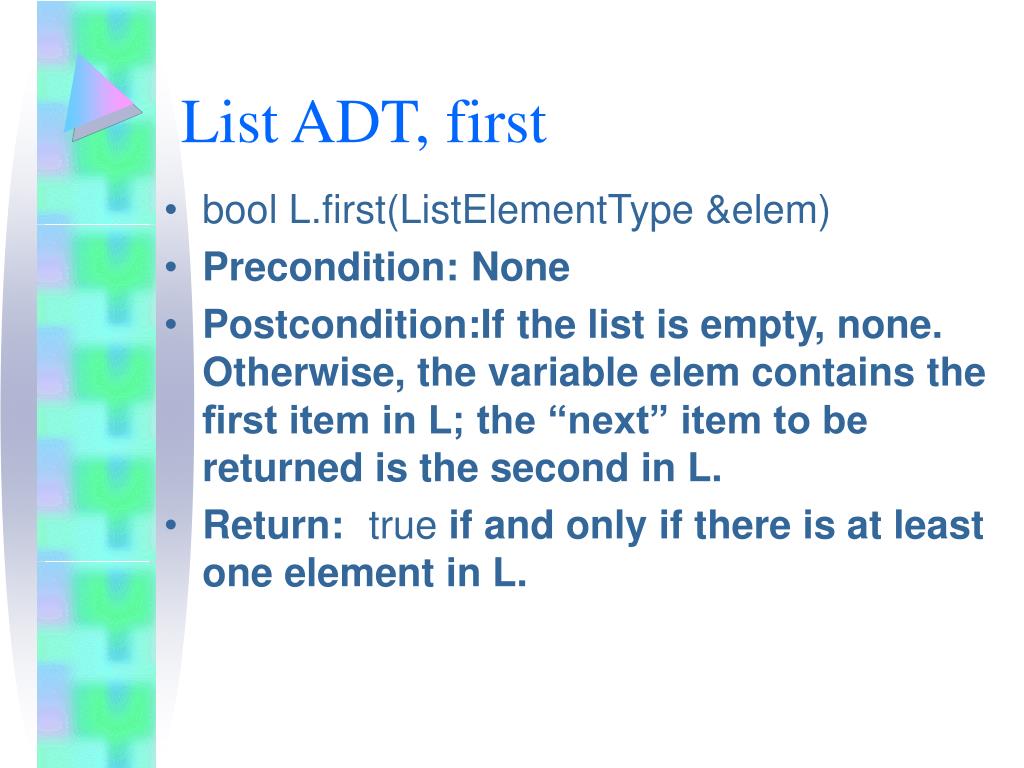 List ADT, first

• bool L.first(ListElementType &elem)
• Precondition: None
• Postcondition:If the list is empty, none. Otherwise, the variable elem contains the first item in L; the “next” item to be returned is the second in L.
• Return: true if and only if there is at least one element in L.